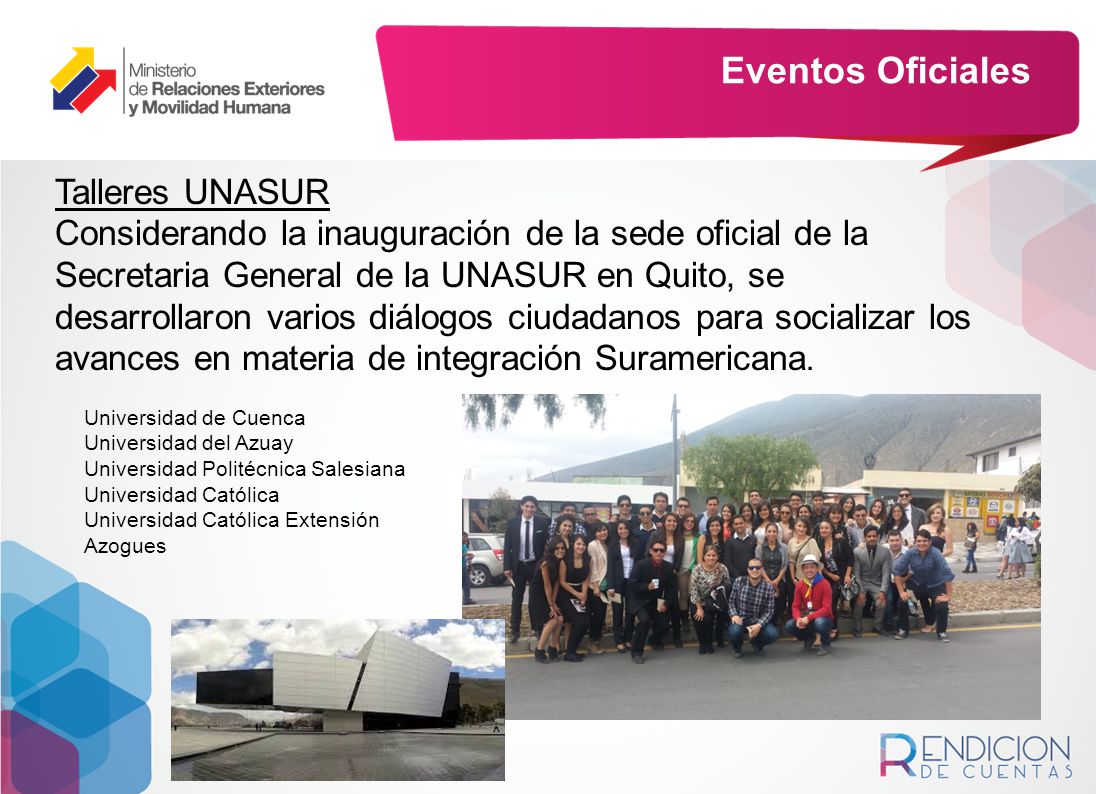 Ministerio de Relaciones Exteriores y Movilidad Humana

Eventos Oficiales

Talleres UNASUR
Considerando la inauguración de la sede oficial de la Secretaria General de la UNASUR en Quito, se desarrollaron varios diálogos ciudadanos para socializar los avances en materia de integración Suramericana.

Universidad de Cuenca
Universidad del Azuay
Universidad Politécnica Salesiana
Universidad Católica
Universidad Católica Extensión Azogues

RENDICION DE CUENTAS